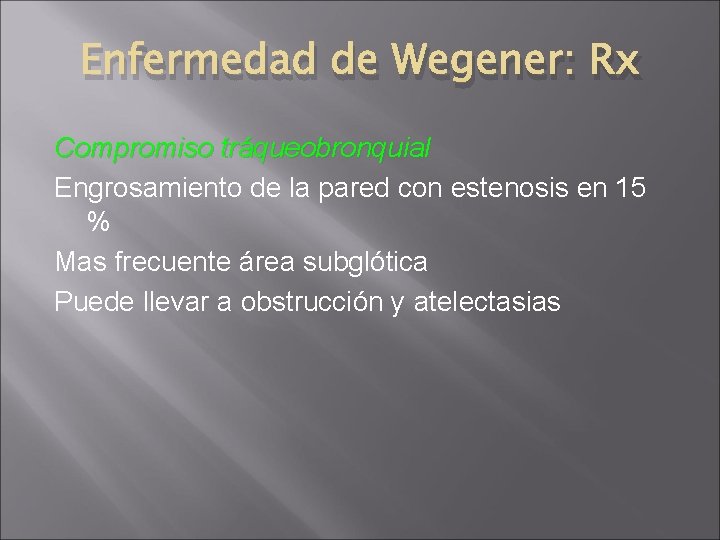 Enfermedad de Wegener: Rx

Compromiso tráqueobronquial

Engrosamiento de la pared con estenosis en 15 %

Mas frecuente área subglótica

Puede llevar a obstrucción y atelectasias